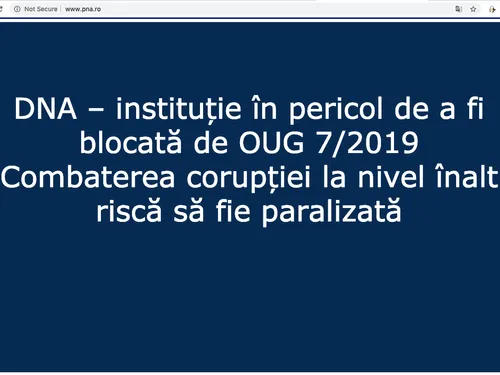 Not Secure | www.pna.ro

DNA – instituție în pericol de a fi blocată de OUG 7/2019
Combaterea corupției la nivel înalt riscă să fie paralizată